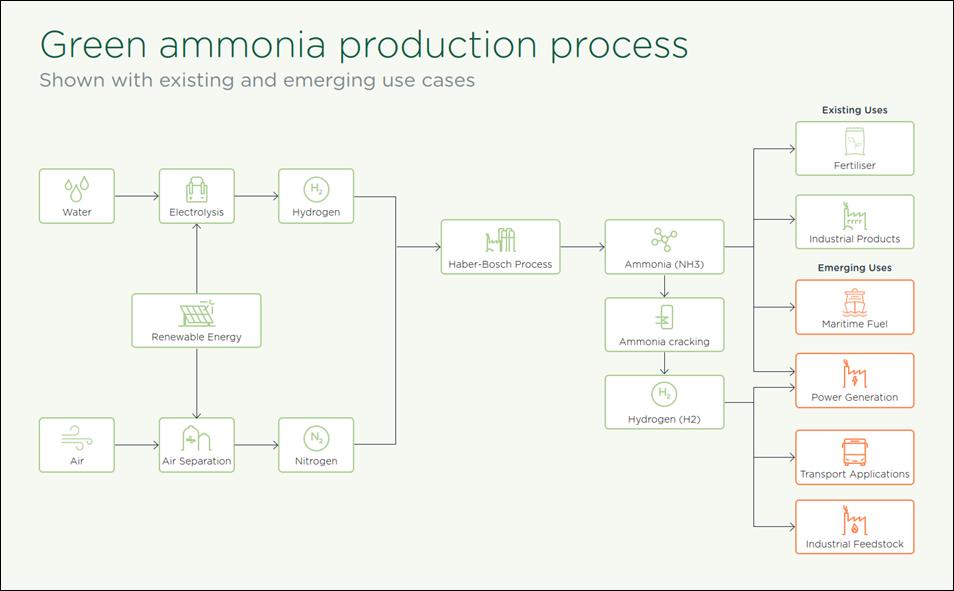 Green ammonia production process
Shown with existing and emerging use cases

Water

Electrolysis

$H_2$

Hydrogen

Renewable Energy

Air

Air Separation

$N_2$

Nitrogen

Haber-Bosch Process

Ammonia (NH3)

Ammonia cracking

$H_2$

Hydrogen (H2)

Existing Uses

Fertiliser

Industrial Products

Emerging Uses

Maritime Fuel

Power Generation

Transport Applications

Industrial Feedstock